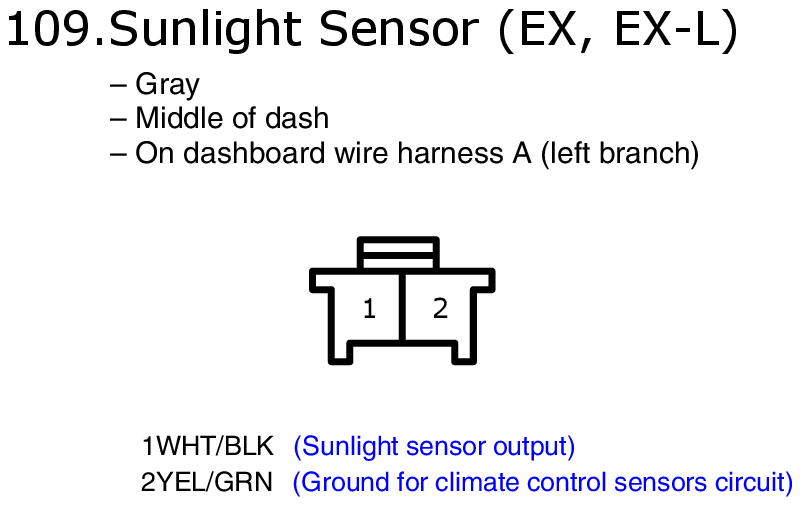 109.Sunlight Sensor (EX, EX-L)

– Gray
– Middle of dash
– On dashboard wire harness A (left branch)

1
2

1WHT/BLK (Sunlight sensor output)
2YEL/GRN (Ground for climate control sensors circuit)